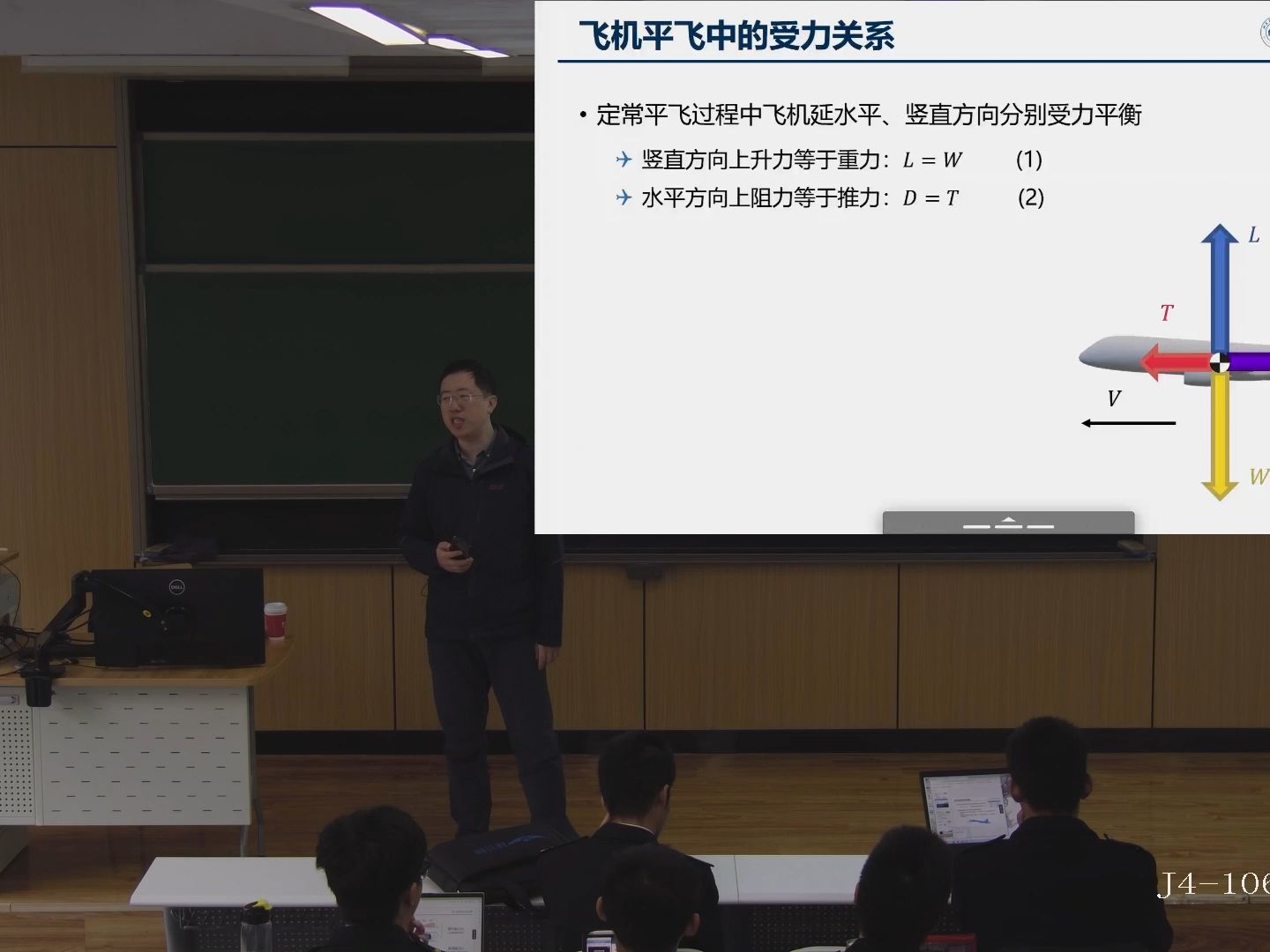 飞机平飞中的受力关系

• 定常平飞过程中飞机延水平、竖直方向分别受力平衡

✈ 竖直方向上升力等于重力：$L = W$ (1)

✈ 水平方向上阻力等于推力：$D = T$ (2)

$L$

$T$

$V$

$W$

DELL

J4-106